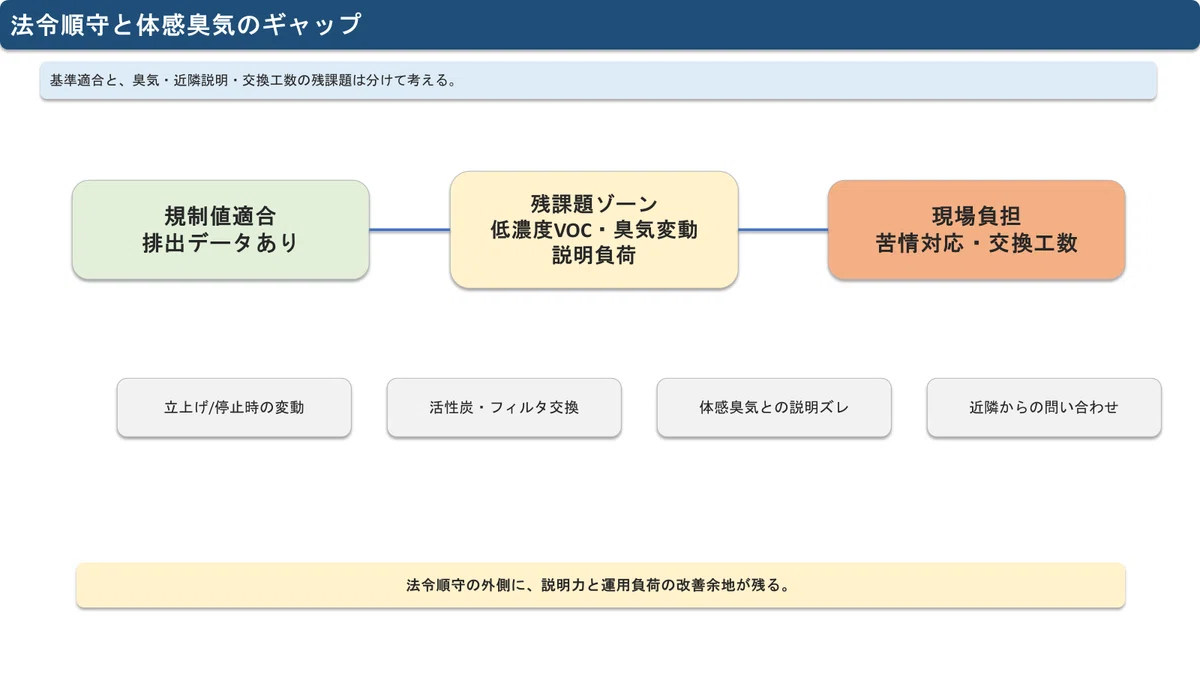 法令順守と体感臭気のギャップ

基準適合と、臭気・近隣説明・交換工数の残課題は分けて考える。

規制値適合
排出データあり

残課題ゾーン
低濃度VOC・臭気変動
説明負荷

現場負担
苦情対応・交換工数

立上げ/停止時の変動

活性炭・フィルタ交換

体感臭気との説明ズレ

近隣からの問い合わせ

法令順守の外側に、説明力と運用負荷の改善余地が残る。